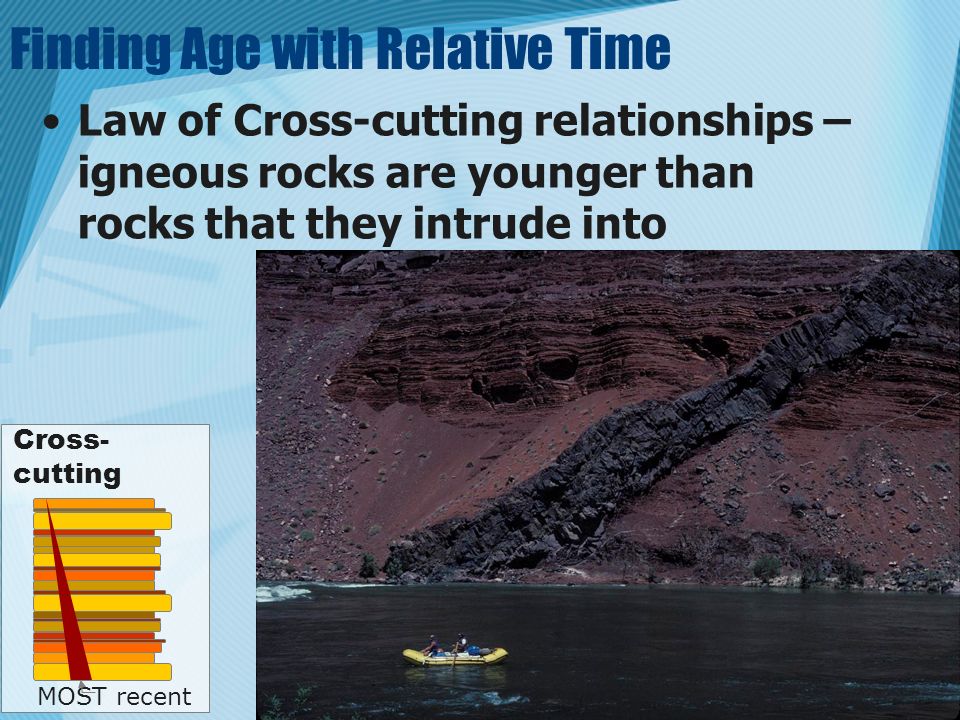 Finding Age with Relative Time

• Law of Cross-cutting relationships – igneous rocks are younger than rocks that they intrude into

Cross-cutting

MOST recent